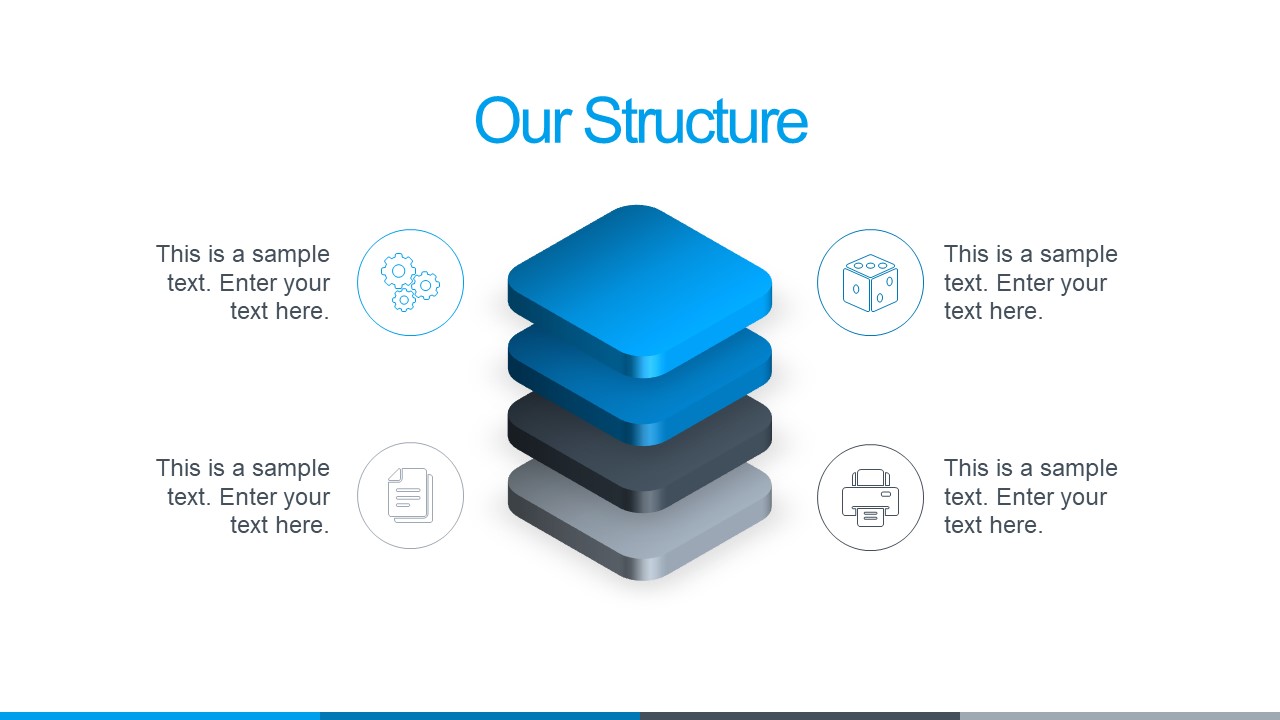 Our Structure

This is a sample text. Enter your text here.

This is a sample text. Enter your text here.

This is a sample text. Enter your text here.

This is a sample text. Enter your text here.